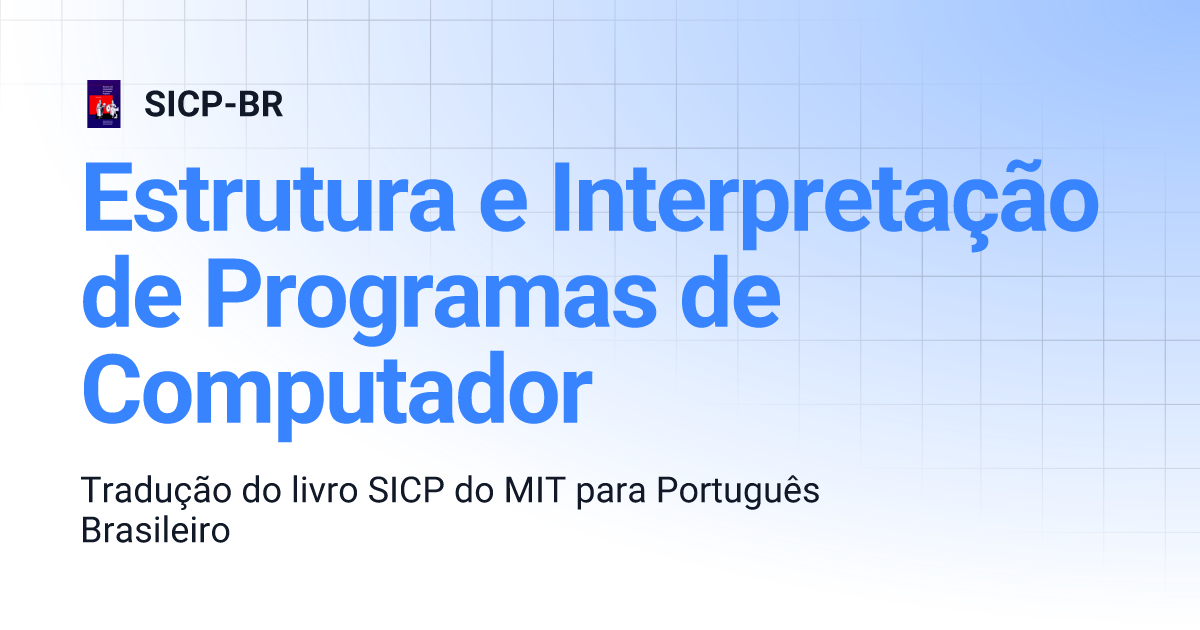 SICP-BR

Estrutura e Interpretação de Programas de Computador

Tradução do livro SICP do MIT para Português Brasileiro